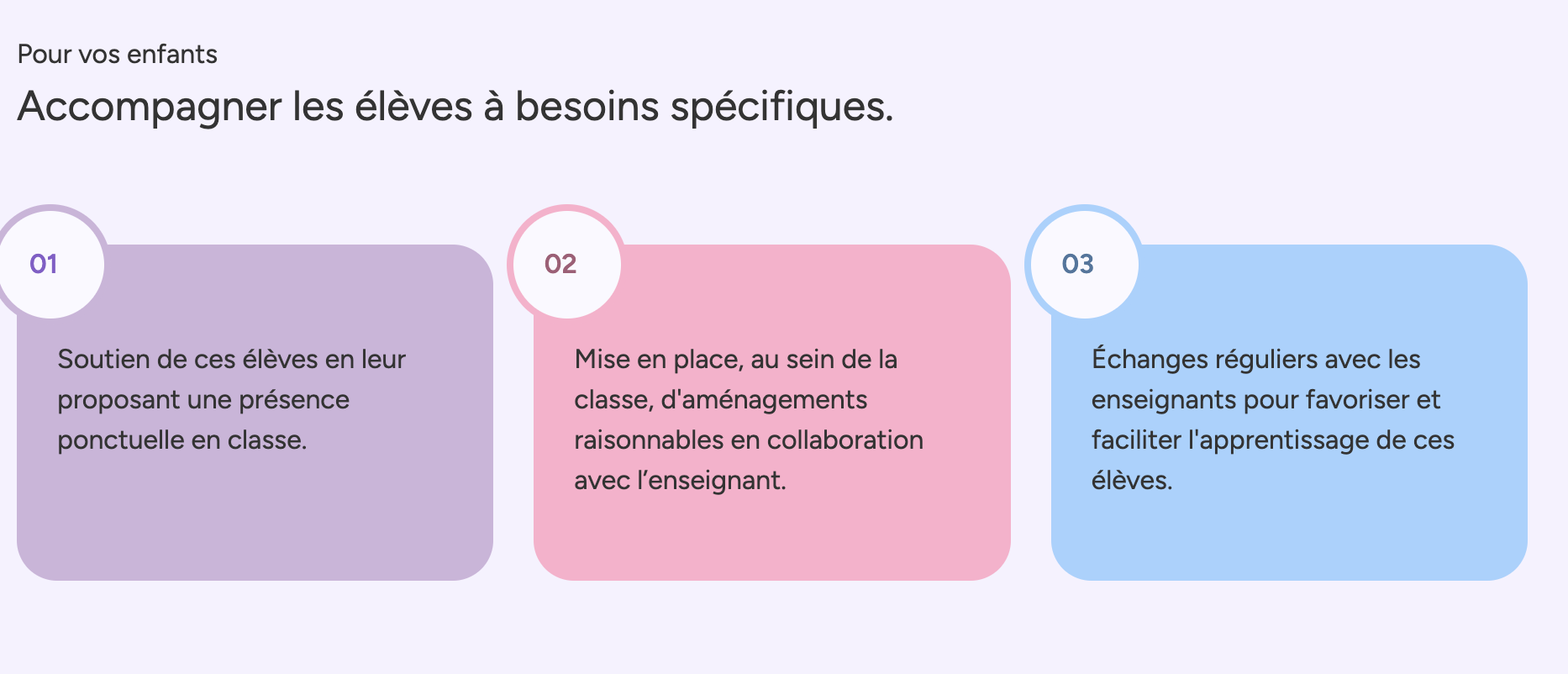 Pour vos enfants

Accompagner les élèves à besoins spécifiques.

01

Soutien de ces élèves en leur proposant une présence ponctuelle en classe.

02

Mise en place, au sein de la classe, d'aménagements raisonnables en collaboration avec l’enseignant.

03

Échanges réguliers avec les enseignants pour favoriser et faciliter l'apprentissage de ces élèves.